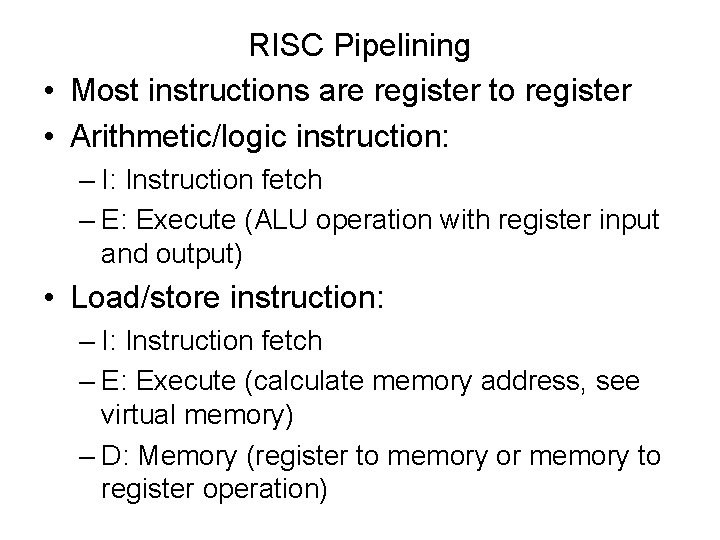 RISC Pipelining

• Most instructions are register to register
• Arithmetic/logic instruction:
– I: Instruction fetch
– E: Execute (ALU operation with register input and output)
• Load/store instruction:
– I: Instruction fetch
– E: Execute (calculate memory address, see virtual memory)
– D: Memory (register to memory or memory to register operation)